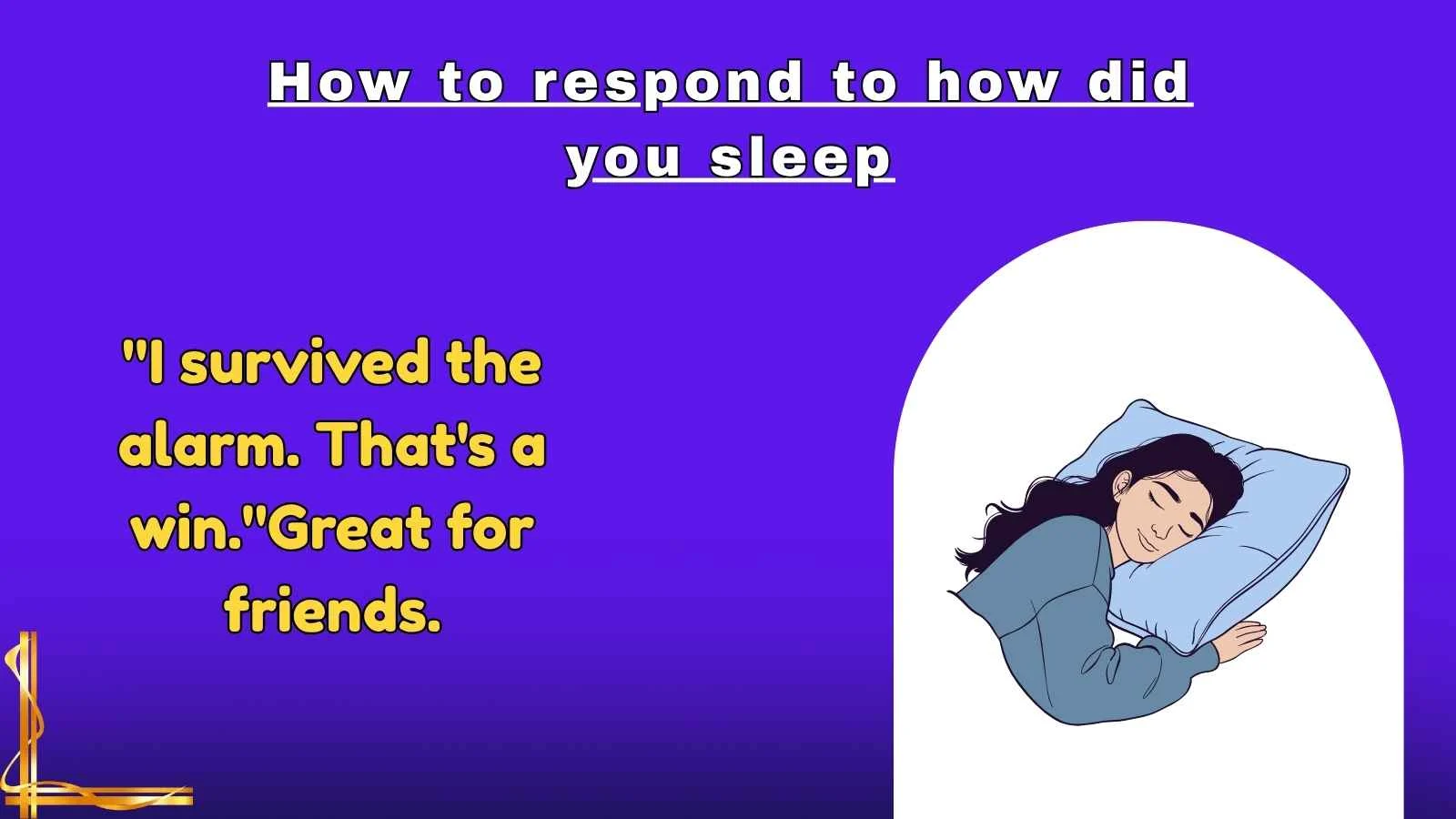 How to respond to how did you sleep

"I survived the alarm. That's a win."Great for friends.